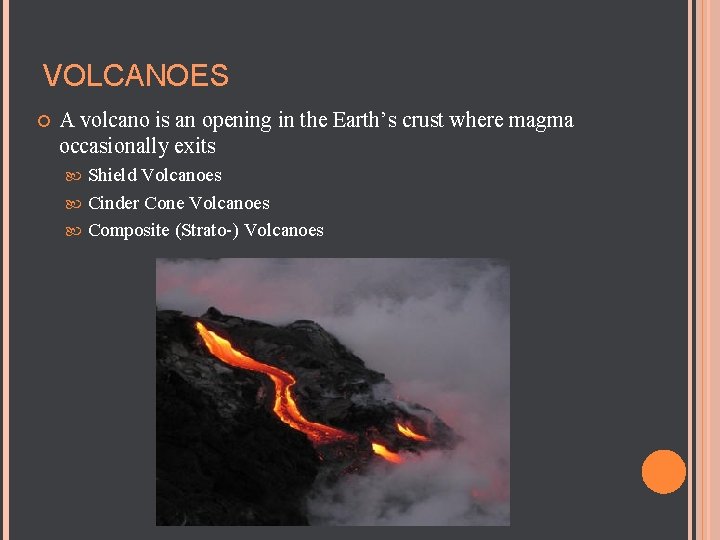 VOLCANOES

A volcano is an opening in the Earth’s crust where magma occasionally exits

Shield Volcanoes

Cinder Cone Volcanoes

Composite (Strato-) Volcanoes